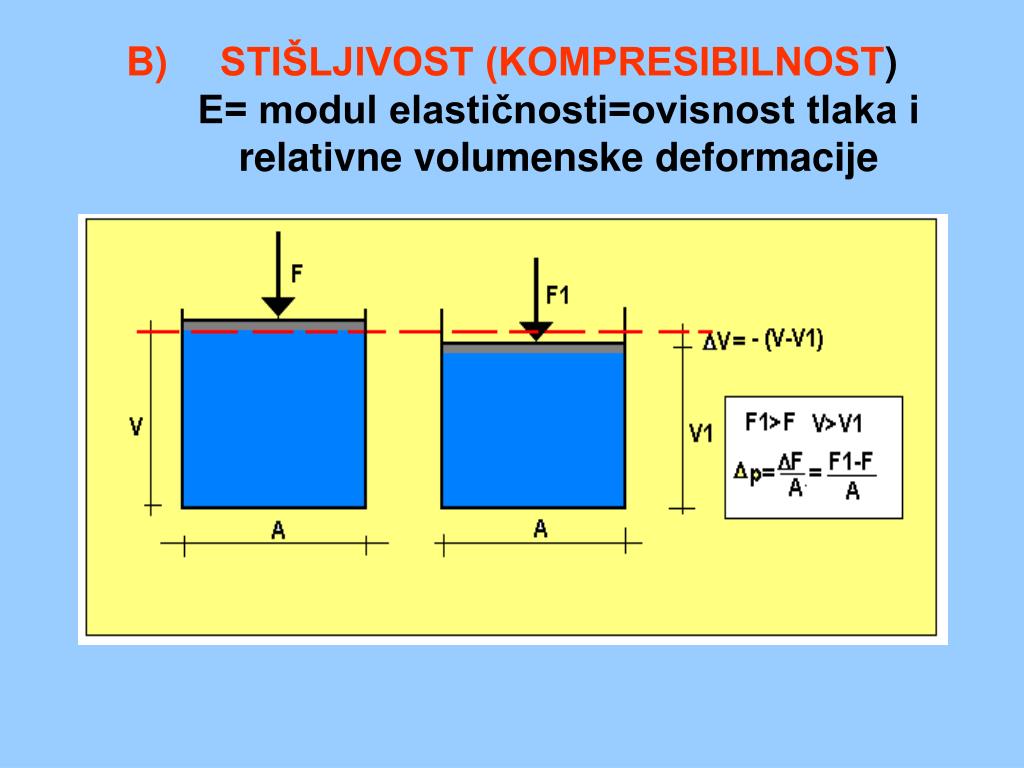 B) STIŠLJIVOST (KOMPRESIBILNOST)
E= modul elastičnosti=ovisnost tlaka i relativne volumenske deformacije

F

F1

$\Delta V = -(V-V1)$

V

V1

A

A

F1>F V>V1

$\Delta p = \frac{\Delta F}{A} = \frac{F1-F}{A}$